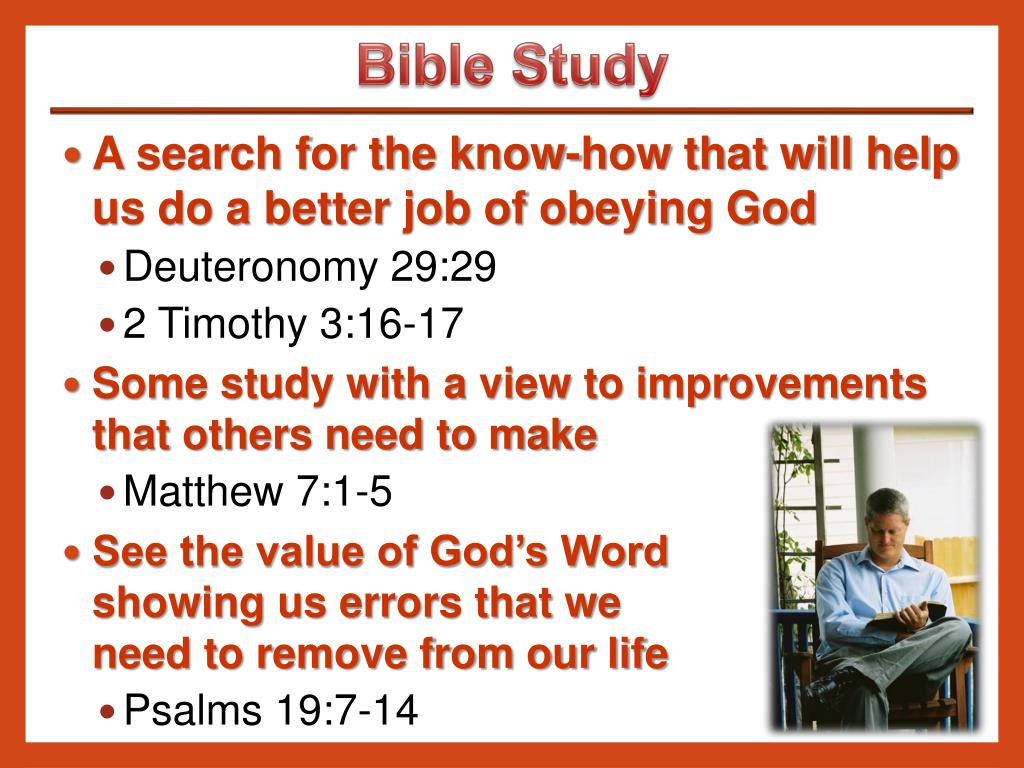 Bible Study

• A search for the know-how that will help us do a better job of obeying God
  • Deuteronomy 29:29
  • 2 Timothy 3:16-17
• Some study with a view to improvements that others need to make
  • Matthew 7:1-5
• See the value of God's Word showing us errors that we need to remove from our life
  • Psalms 19:7-14